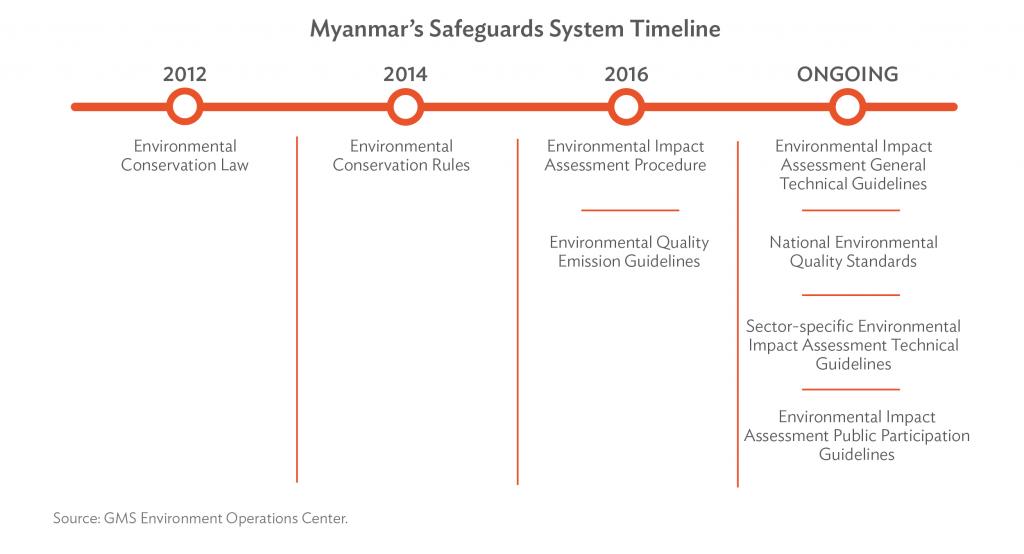 Myanmar's Safeguards System Timeline

2012

Environmental Conservation Law

2014

Environmental Conservation Rules

2016

Environmental Impact Assessment Procedure

Environmental Quality Emission Guidelines

ONGOING

Environmental Impact Assessment General Technical Guidelines

National Environmental Quality Standards

Sector-specific Environmental Impact Assessment Technical Guidelines

Environmental Impact Assessment Public Participation Guidelines

Source: GMS Environment Operations Center.